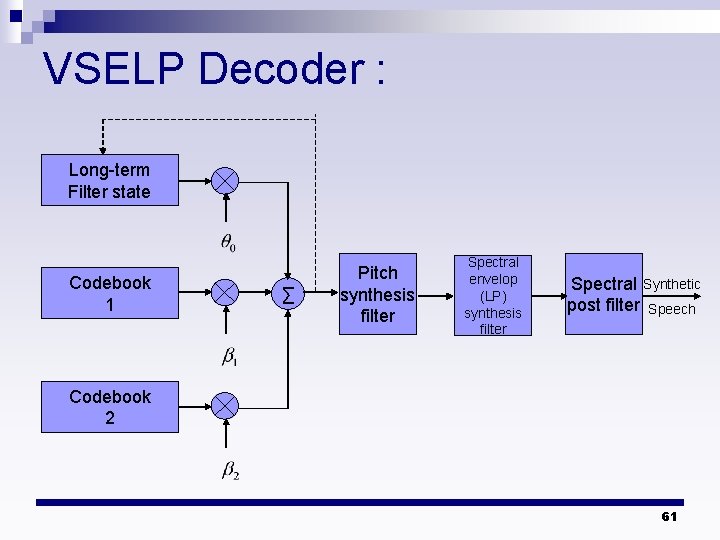 VSELP Decoder :

Long-term
Filter state

$\theta_0$

Codebook
1

$\beta_1$

Codebook
2

$\beta_2$

$\Sigma$

Pitch
synthesis
filter

Spectral
envelop
(LP)
synthesis
filter

Spectral
post filter

Synthetic
Speech

61